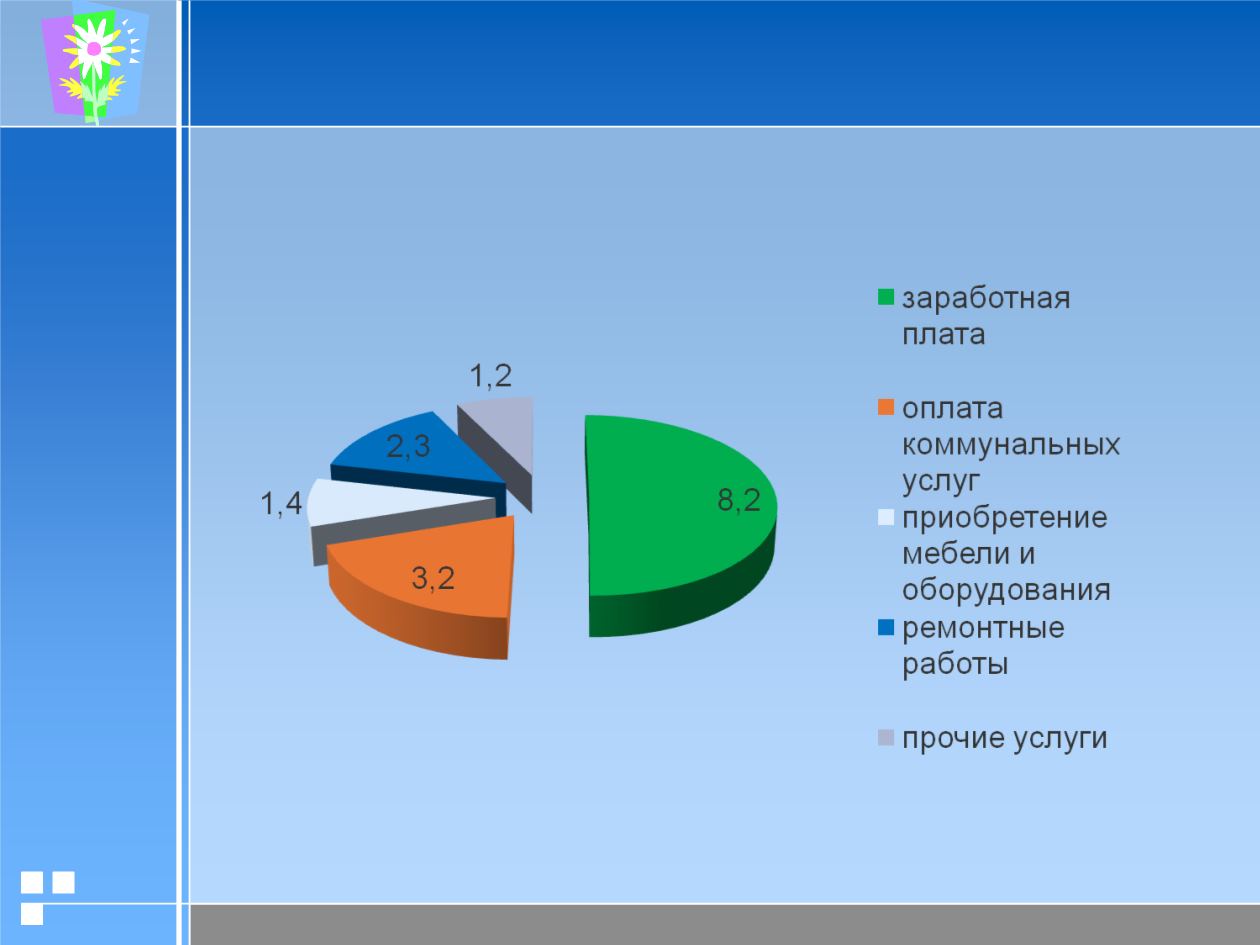 1,2

2,3

1,4

8,2

3,2

заработная плата

оплата коммунальных услуг

приобретение мебели и оборудования

ремонтные работы

прочие услуги